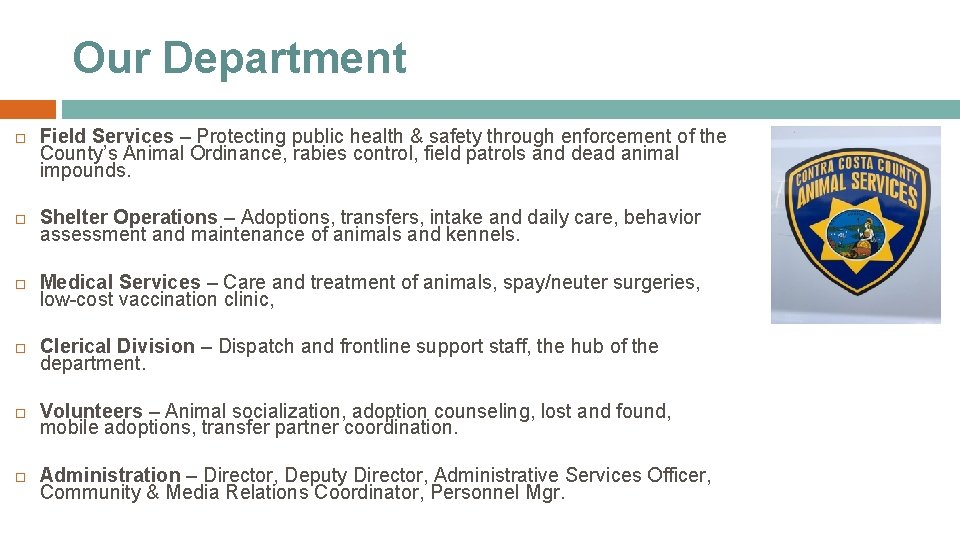 Our Department

Field Services – Protecting public health & safety through enforcement of the County's Animal Ordinance, rabies control, field patrols and dead animal impounds.

Shelter Operations – Adoptions, transfers, intake and daily care, behavior assessment and maintenance of animals and kennels.

Medical Services – Care and treatment of animals, spay/neuter surgeries, low-cost vaccination clinic,

Clerical Division – Dispatch and frontline support staff, the hub of the department.

Volunteers – Animal socialization, adoption counseling, lost and found, mobile adoptions, transfer partner coordination.

Administration – Director, Deputy Director, Administrative Services Officer, Community & Media Relations Coordinator, Personnel Mgr.

CONTRA COSTA COUNTY
ANIMAL SERVICES